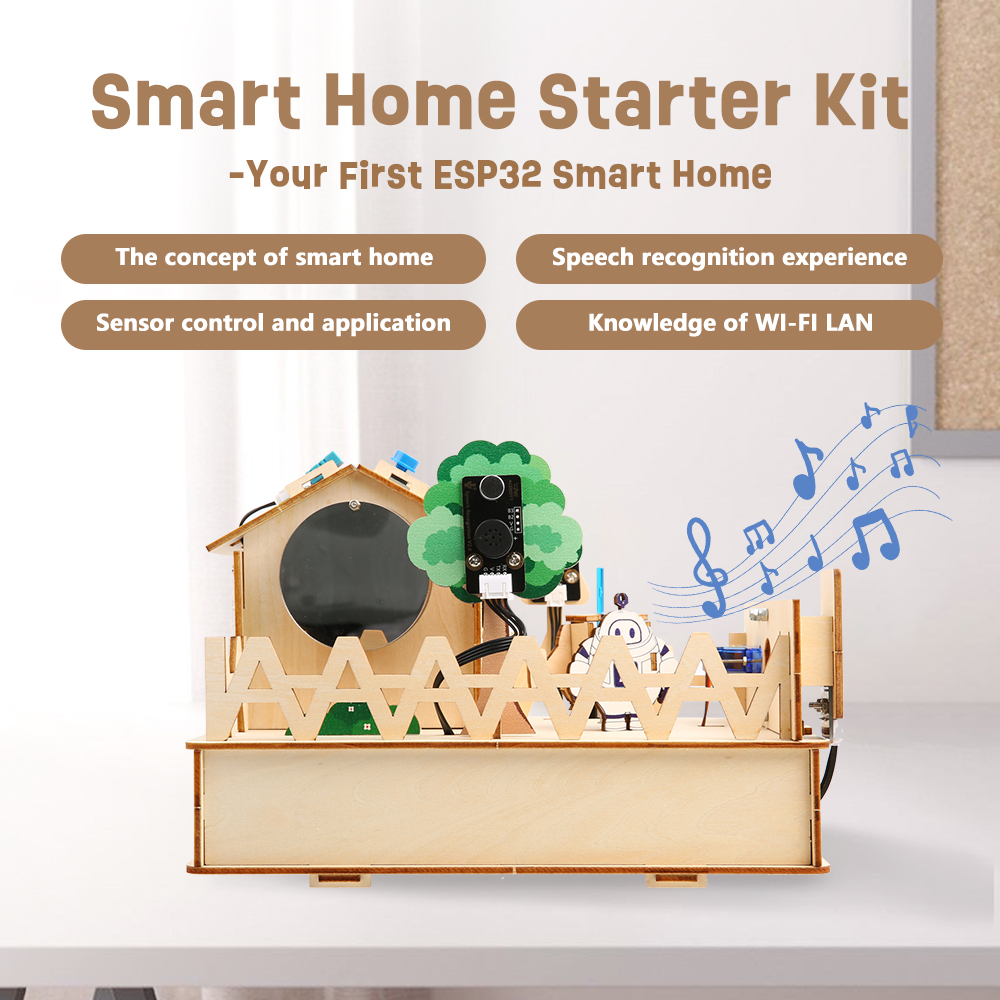 Smart Home Starter Kit
-Your First ESP32 Smart Home

The concept of smart home

Speech recognition experience

Sensor control and application

Knowledge of WI-FI LAN